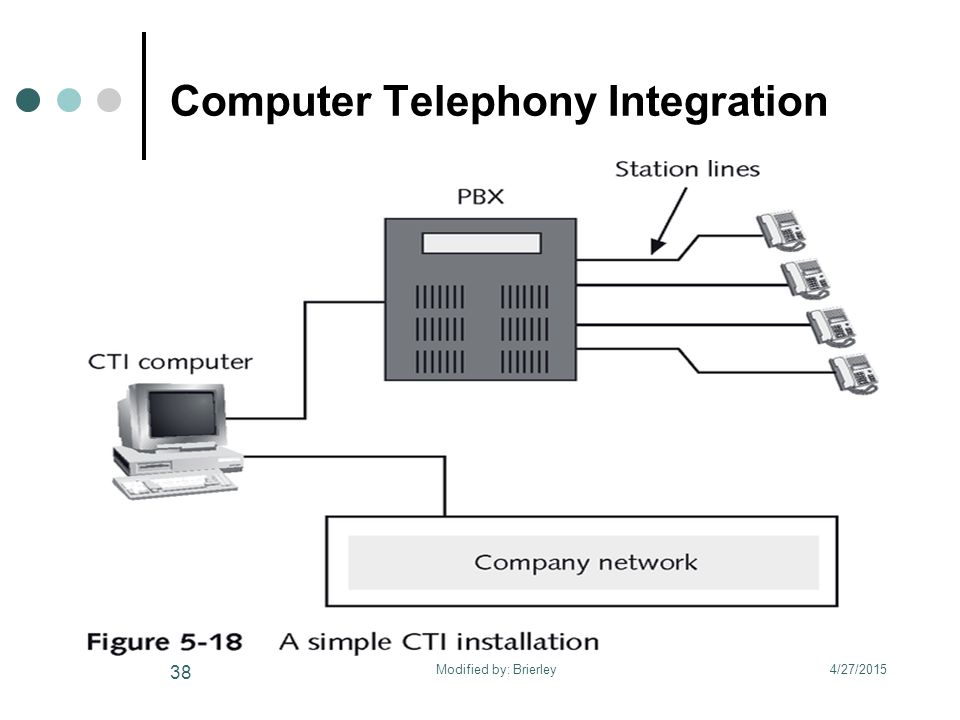 Computer Telephony Integration

Station lines

PBX

CTI computer

Company network

Figure 5-18 A simple CTI installation

38

Modified by: Brierley

4/27/2015